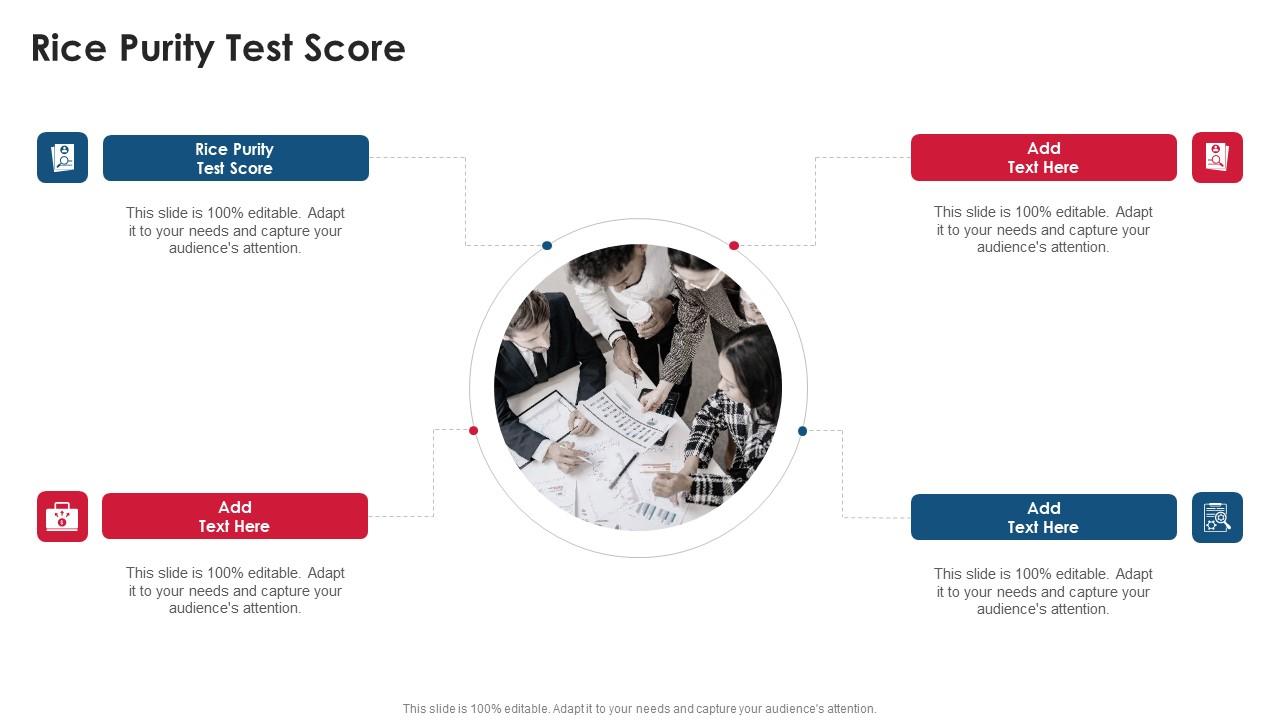 Rice Purity Test Score

Rice Purity Test Score

This slide is 100% editable. Adapt it to your needs and capture your audience's attention.

Add Text Here

This slide is 100% editable. Adapt it to your needs and capture your audience's attention.

Add Text Here

This slide is 100% editable. Adapt it to your needs and capture your audience's attention.

Add Text Here

This slide is 100% editable. Adapt it to your needs and capture your audience's attention.

This slide is 100% editable. Adapt it to your needs and capture your audience's attention.